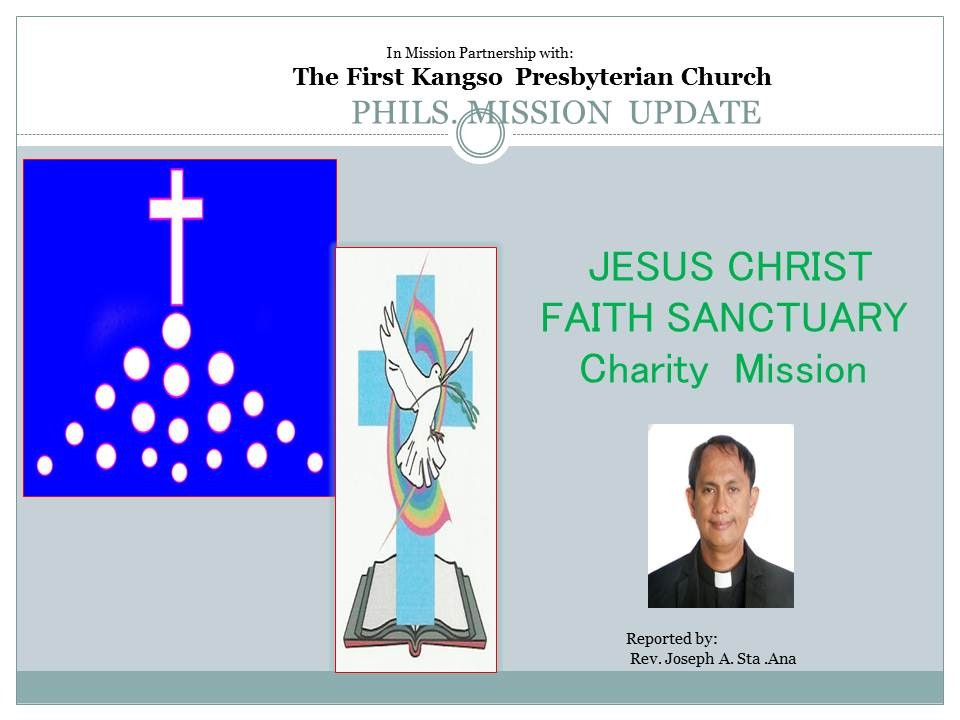 In Mission Partnership with:
The First Kangso Presbyterian Church
PHILS. MISSION UPDATE

JESUS CHRIST
FAITH SANCTUARY
Charity Mission

Reported by:
Rev. Joseph A. Sta .Ana